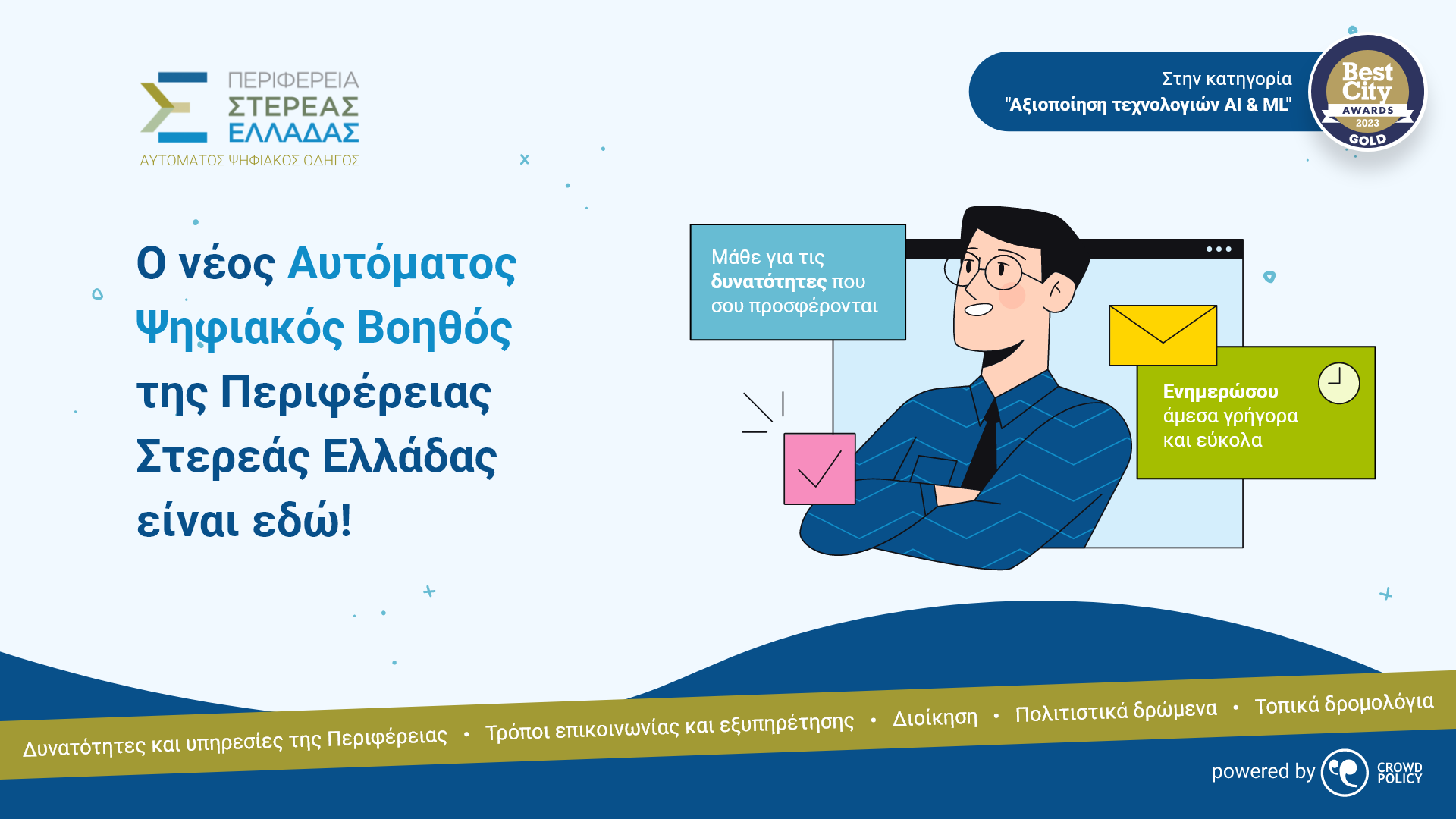 ΠΕΡΙΦΕΡΕΙΑ
ΣΤΕΡΕΑΣ
ΕΛΛΑΔΑΣ
ΑΥΤΟΜΑΤΟΣ ΨΗΦΙΑΚΟΣ ΟΔΗΓΟΣ

Στην κατηγορία
"Αξιοποίηση τεχνολογιών AI & ML"

Best City AWARDS 2023 GOLD

Ο νέος Αυτόματος Ψηφιακός Βοηθός της Περιφέρειας Στερεάς Ελλάδας είναι εδώ!

Μάθε για τις δυνατότητες που σου προσφέρονται

Ενημερώσου άμεσα γρήγορα και εύκολα

Δυνατότητες και υπηρεσίες της Περιφέρειας • Τρόποι επικοινωνίας και εξυπηρέτησης • Διοίκηση • Πολιτιστικά δρώμενα • Τοπικά δρομολόγια

powered by CROWD POLICY